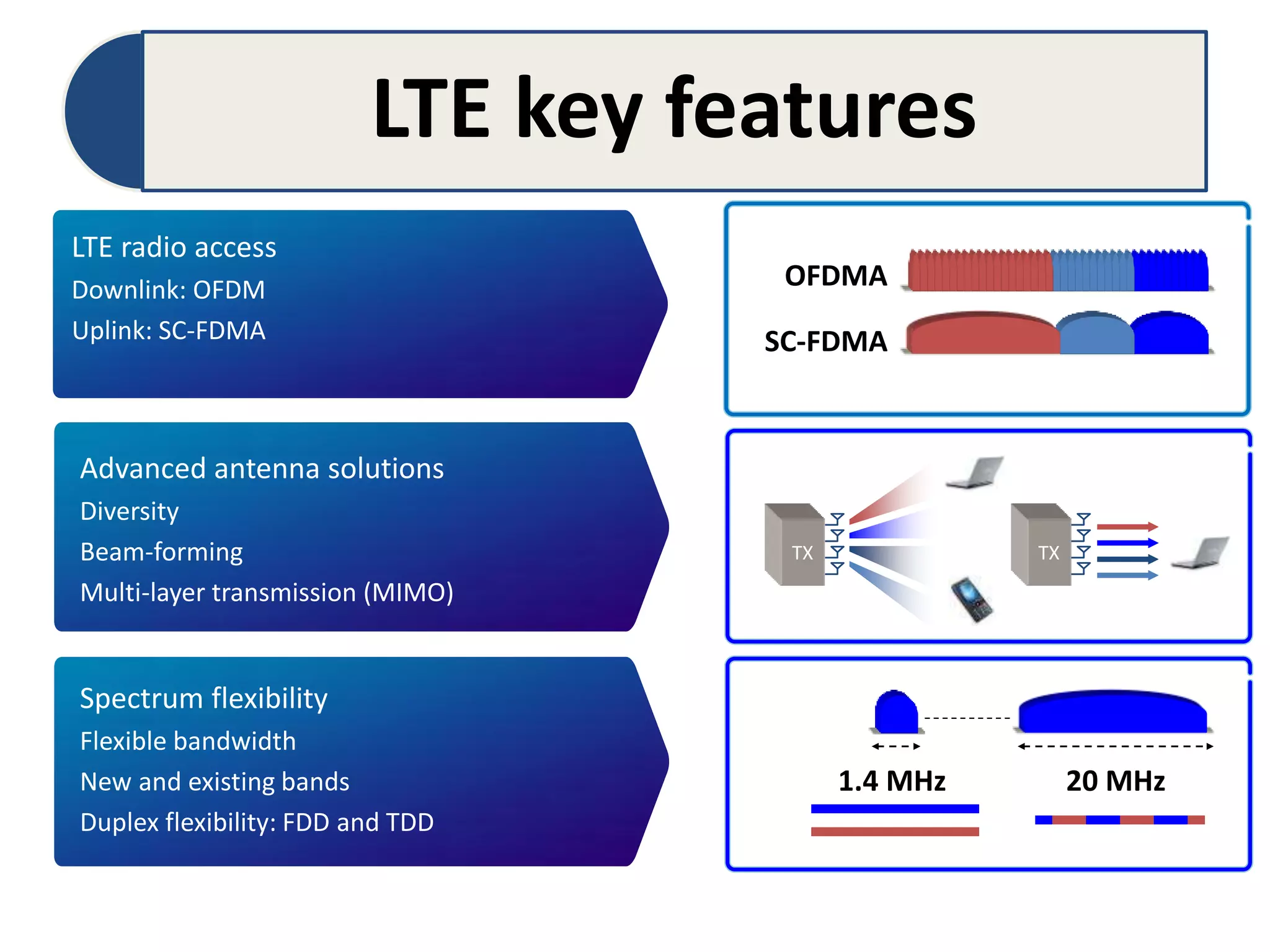 LTE key features

LTE radio access
Downlink: OFDM
Uplink: SC-FDMA

OFDMA
SC-FDMA

Advanced antenna solutions
Diversity
Beam-forming
Multi-layer transmission (MIMO)

TX
TX

Spectrum flexibility
Flexible bandwidth
New and existing bands
Duplex flexibility: FDD and TDD

1.4 MHz
20 MHz